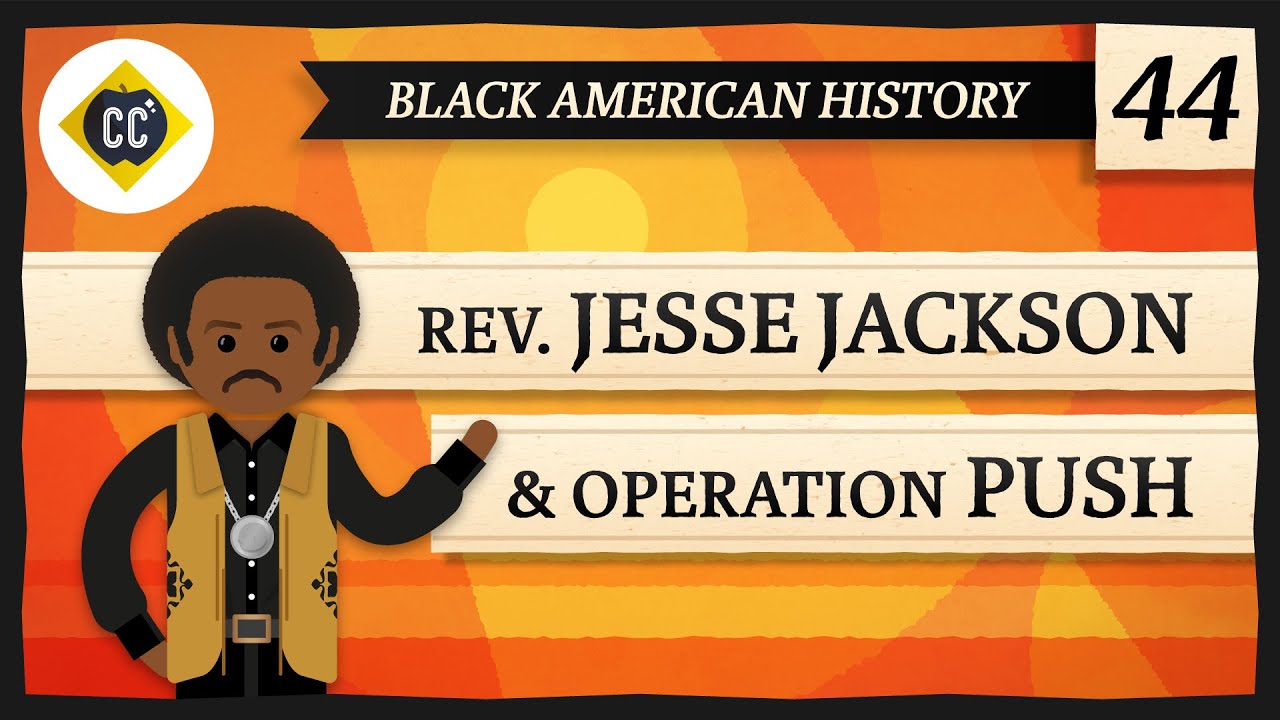 CC

BLACK AMERICAN HISTORY

44

REV. JESSE JACKSON

& OPERATION PUSH